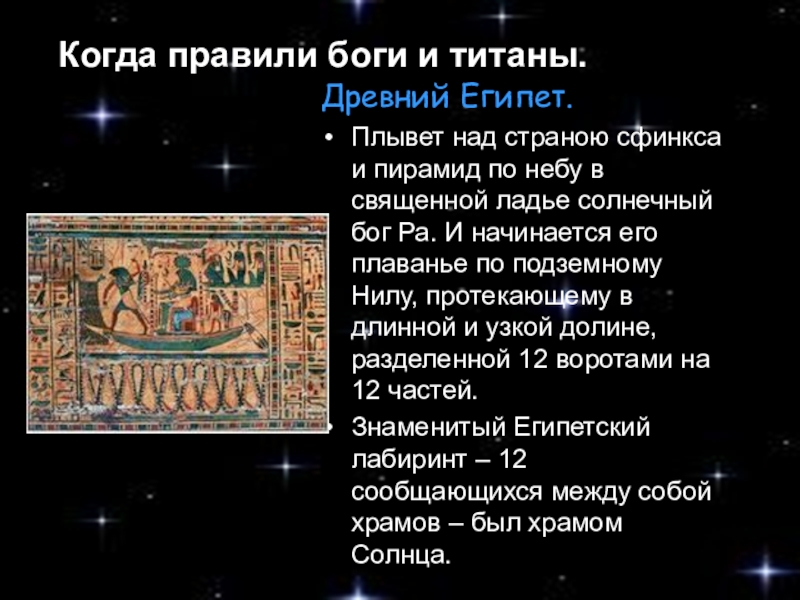 Когда правили боги и титаны.

Древний Египет.

• Плывет над страною сфинкса и пирамид по небу в священной ладье солнечный бог Ра. И начинается его плаванье по подземному Нилу, протекающему в длинной и узкой долине, разделенной 12 воротами на 12 частей.

• Знаменитый Египетский лабиринт – 12 сообщающихся между собой храмов – был храмом Солнца.